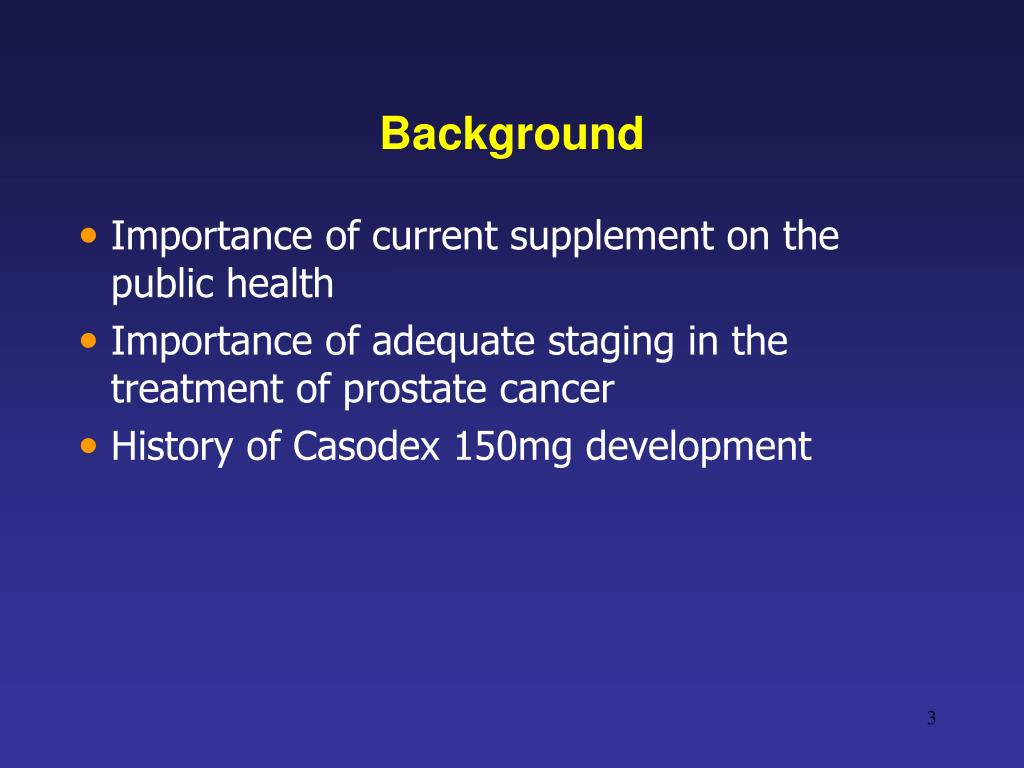 Background

• Importance of current supplement on the public health
• Importance of adequate staging in the treatment of prostate cancer
• History of Casodex 150mg development

3